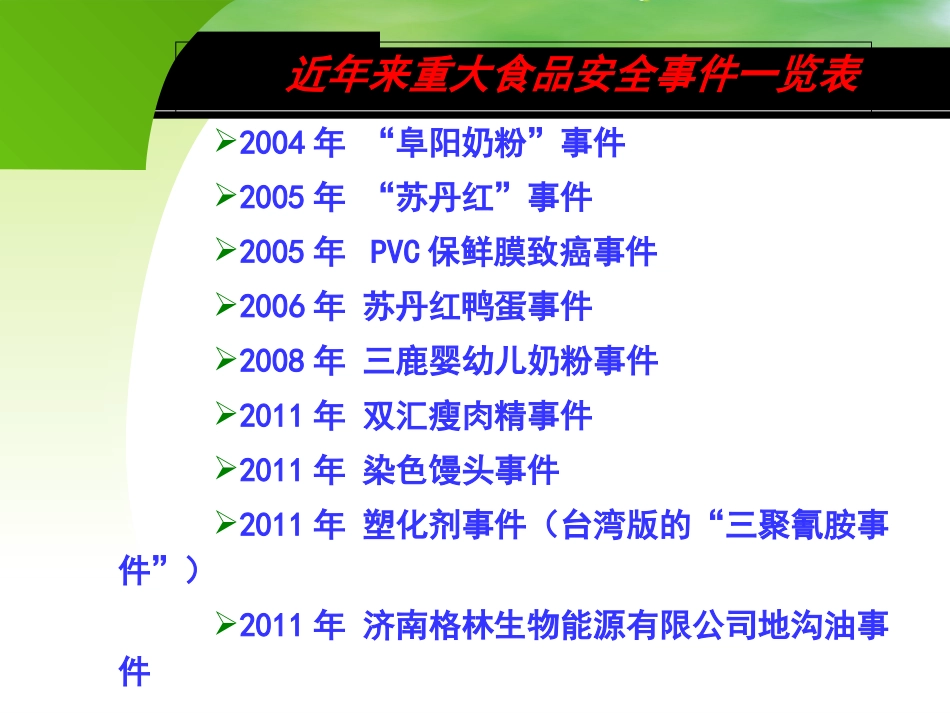 近年来重大食品安全事件一览表

➢2004 年 “阜阳奶粉”事件

➢2005 年 “苏丹红”事件

➢2005 年 PVC 保鲜膜致癌事件

➢2006 年 苏丹红鸭蛋事件

➢2008 年 三鹿婴幼儿奶粉事件

➢2011 年 双汇瘦肉精事件

➢2011 年 染色馒头事件

➢2011 年 塑化剂事件（台湾版的“三聚氰胺事件”）

➢2011 年 济南格林生物能源有限公司地沟油事件